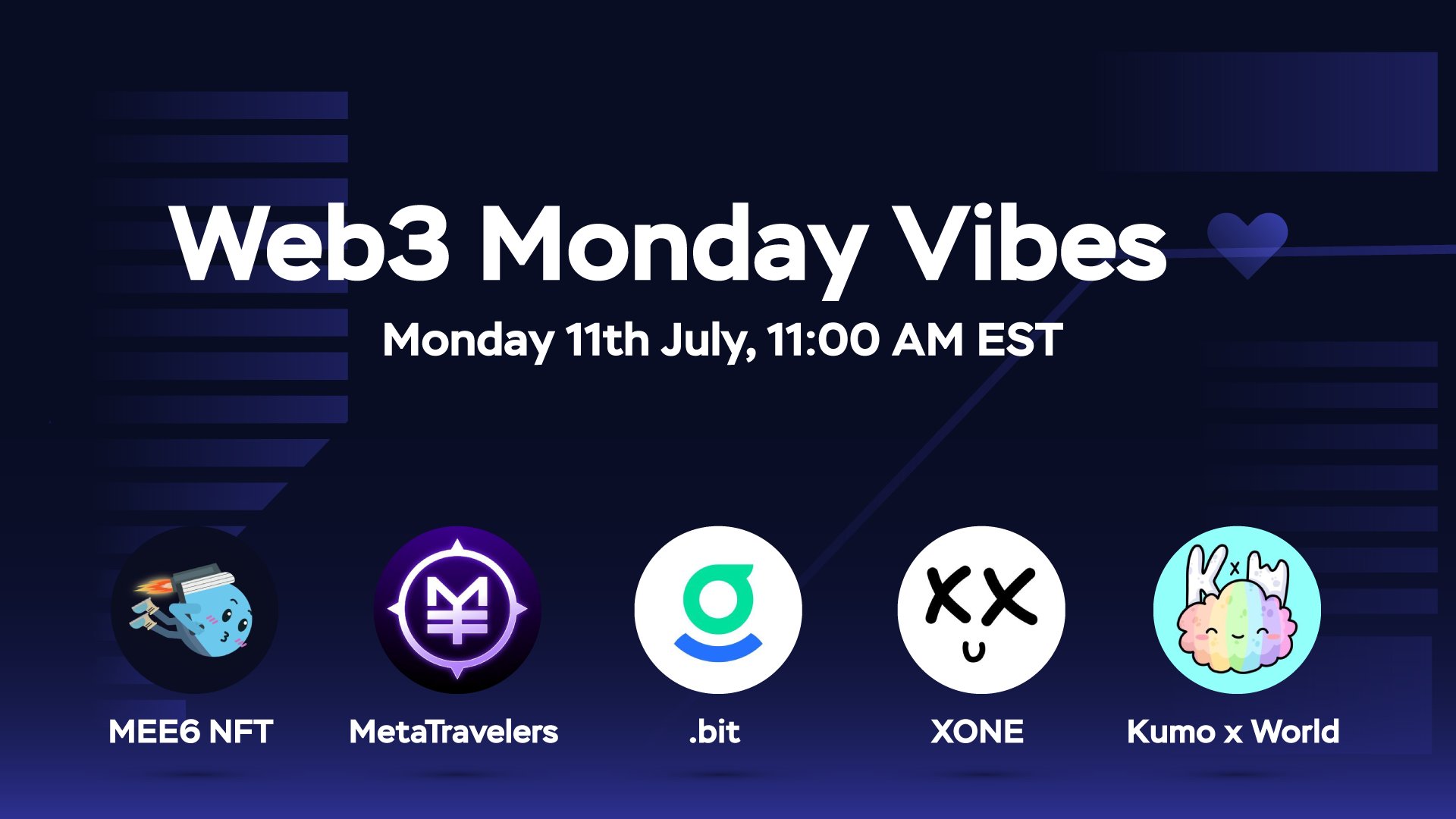 Web3 Monday Vibes

Monday 11th July, 11:00 AM EST

MEE6 NFT

MetaTravelers

.bit

XONE

Kumo x World